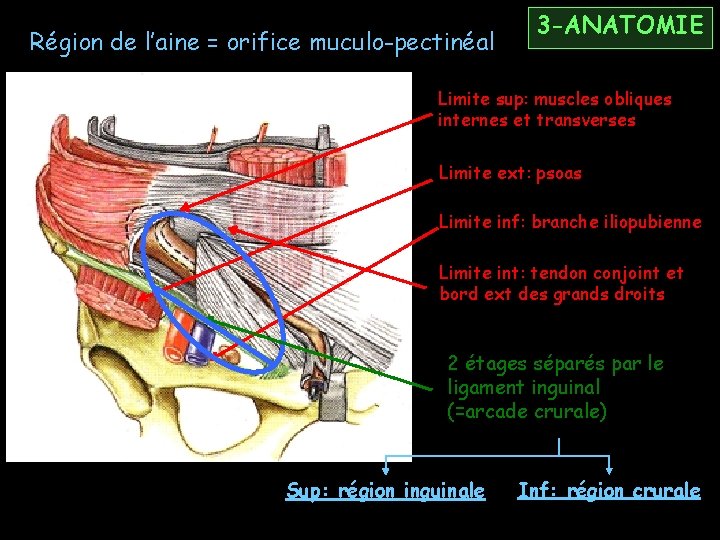 3-ANATOMIE

Région de l'aine = orifice muculo-pectinéal

Limite sup: muscles obliques internes et transverses

Limite ext: psoas

Limite inf: branche iliopubienne

Limite int: tendon conjoint et bord ext des grands droits

2 étages séparés par le ligament inguinal (=arcade crurale)

Sup: région inguinale

Inf: région crurale